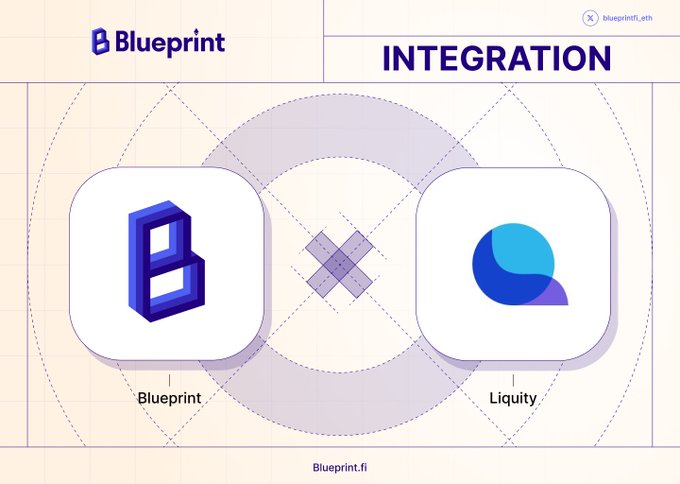 Blueprint

blueprintfi_eth

INTEGRATION

Blueprint

Liquity

Blueprint.fi